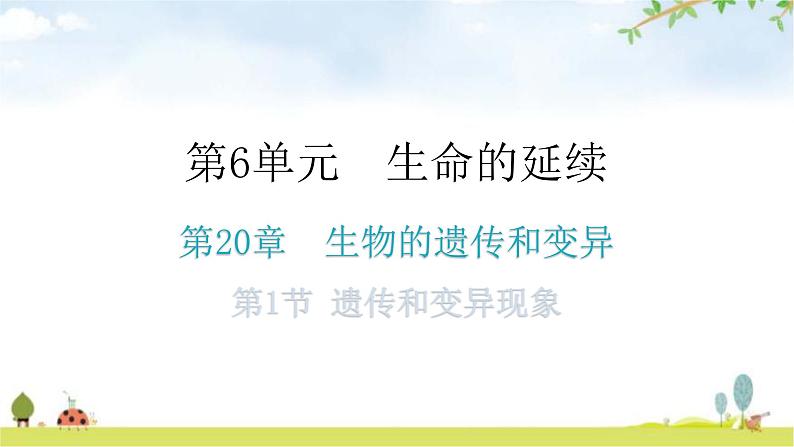 第6单元　生命的延续

第20章　生物的遗传和变异

第1节 遗传和变异现象